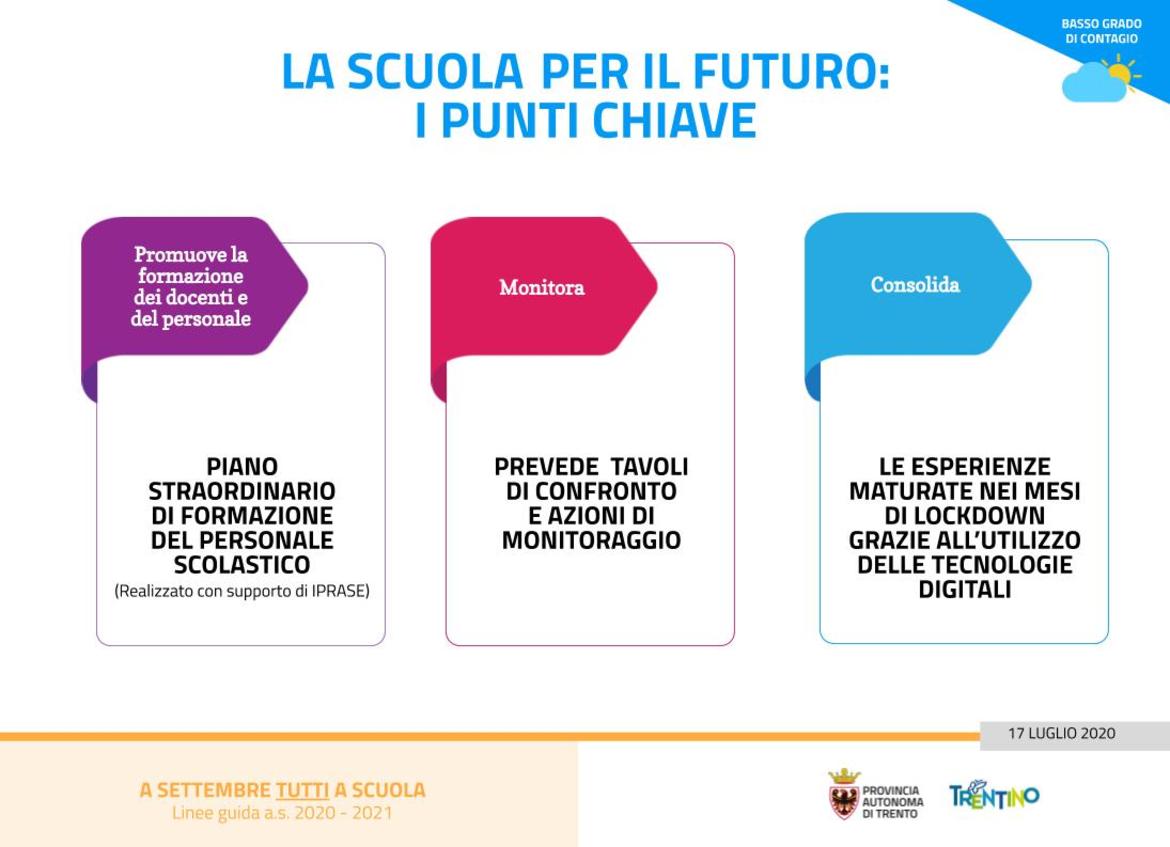 BASSO GRADO DI CONTAGIO

LA SCUOLA PER IL FUTURO: I PUNTI CHIAVE

Promuove la formazione dei docenti e del personale

PIANO STRAORDINARIO DI FORMAZIONE DEL PERSONALE SCOLASTICO
(Realizzato con supporto di IPRASE)

Monitora

PREVEDE TAVOLI DI CONFRONTO E AZIONI DI MONITORAGGIO

Consolida

LE ESPERIENZE MATURATE NEI MESI DI LOCKDOWN GRAZIE ALL'UTILIZZO DELLE TECNOLOGIE DIGITALI

17 LUGLIO 2020

A SETTEMBRE TUTTI A SCUOLA
Linee guida a.s. 2020 - 2021

PROVINCIA AUTONOMA DI TRENTO

TRENTINO